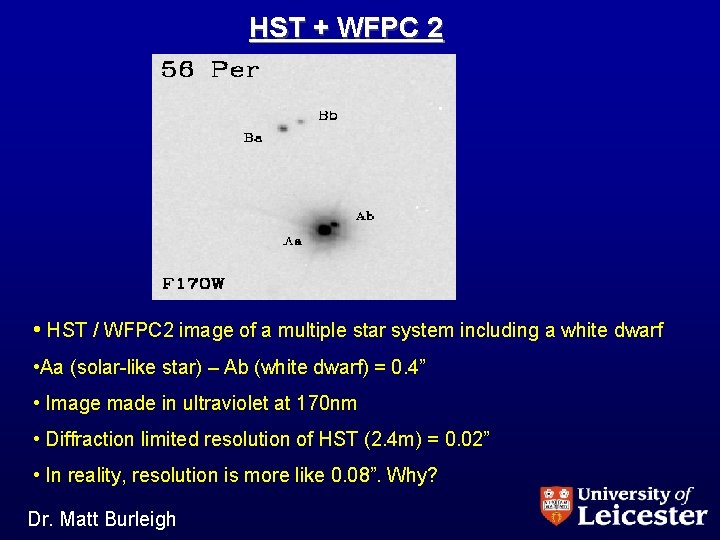 HST + WFPC 2

56 Per

Bb

Ba

Ab

Aa

F170W

• HST / WFPC2 image of a multiple star system including a white dwarf

•Aa (solar-like star) – Ab (white dwarf) = 0.4”

• Image made in ultraviolet at 170nm

• Diffraction limited resolution of HST (2.4m) = 0.02”

• In reality, resolution is more like 0.08”. Why?

Dr. Matt Burleigh

University of Leicester